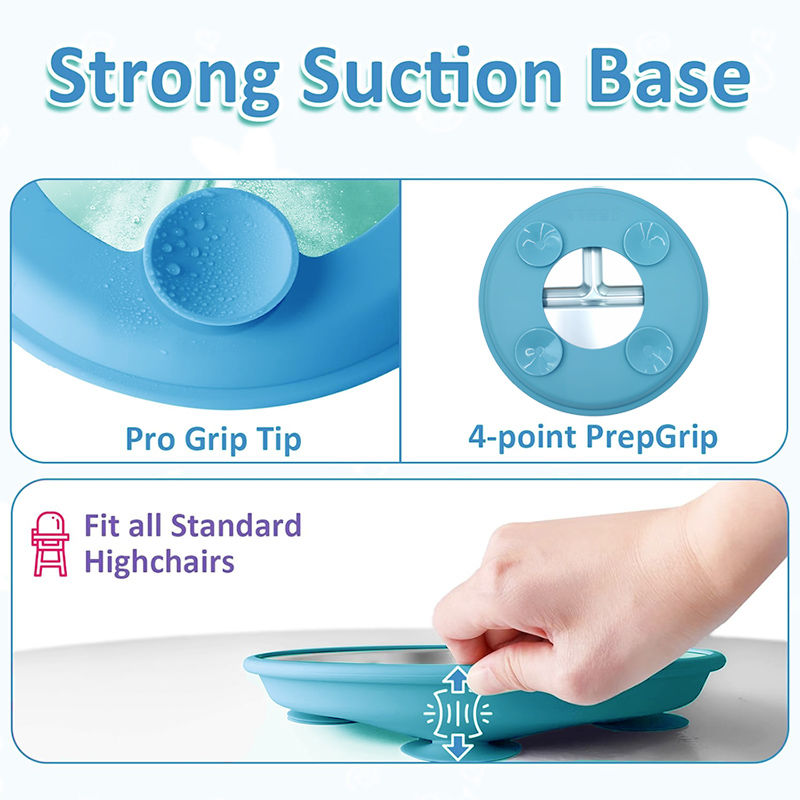 Strong Suction Base

Pro Grip Tip

4-point PrepGrip

Fit all Standard Highchairs